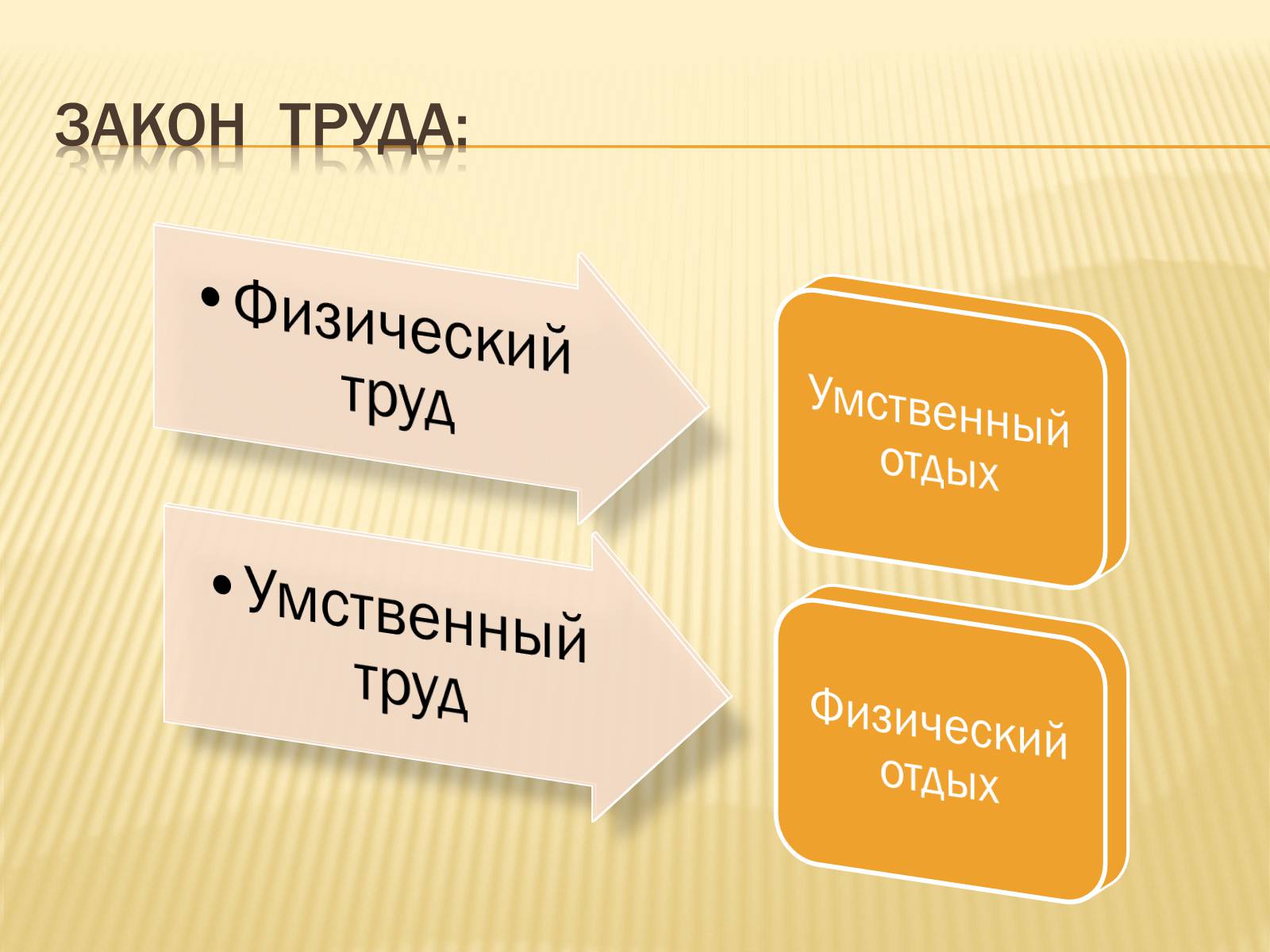 ЗАКОН ТРУДА:

• Физический труд

Умственный отдых

• Умственный труд

Физический отдых